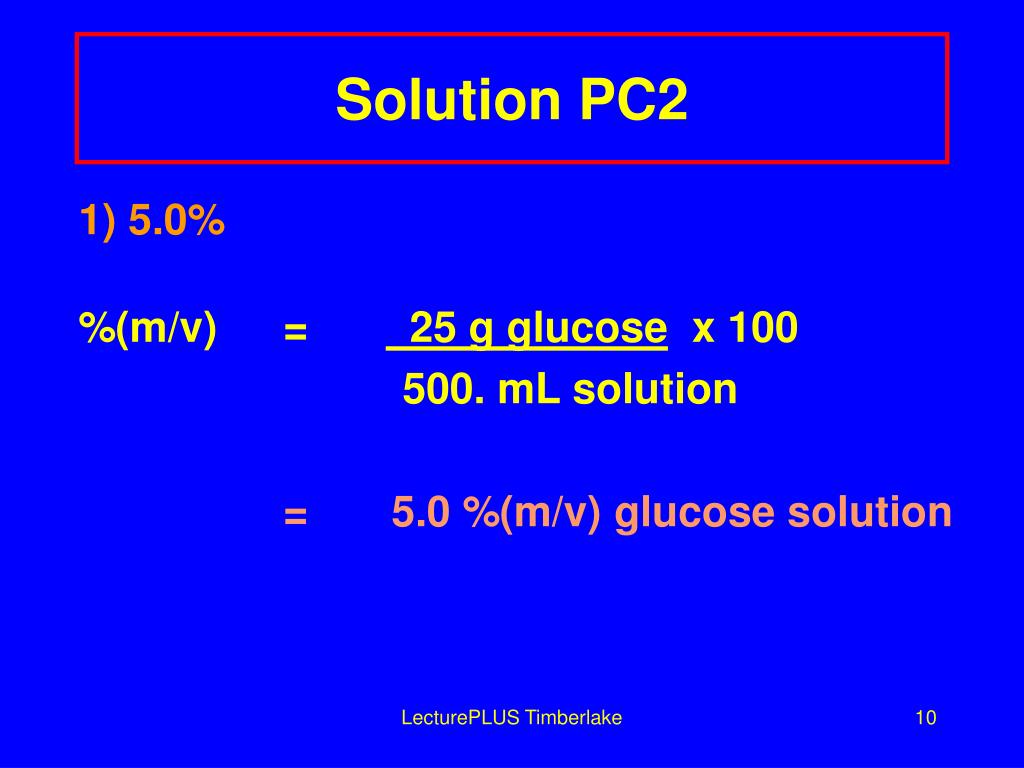 Solution PC2

1) 5.0%

%(m/v) = $\frac{\text{25 g glucose}}{\text{500. mL solution}}$ x 100

= 5.0 %(m/v) glucose solution

LecturePLUS Timberlake

10